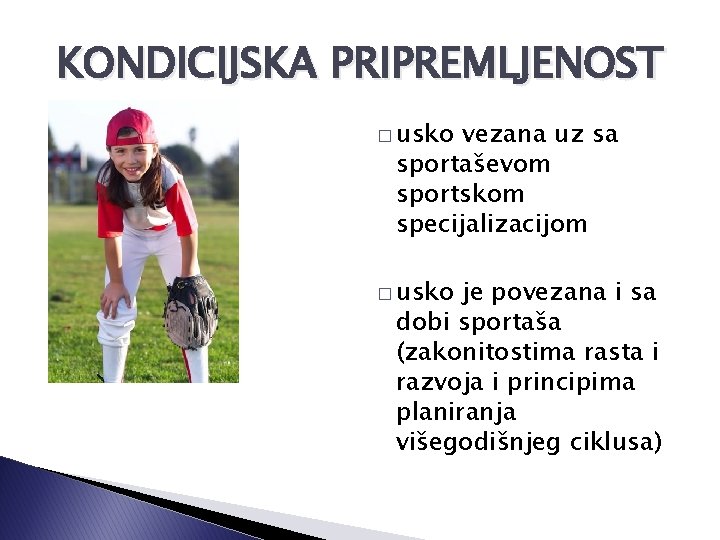 KONDICIJSKA PRIPREMLJENOST

□ usko vezana uz sa sportaševom sportskom specijalizacijom

□ usko je povezana i sa dobi sportaša (zakonitostima rasta i razvoja i principima planiranja višegodišnjeg ciklusa)